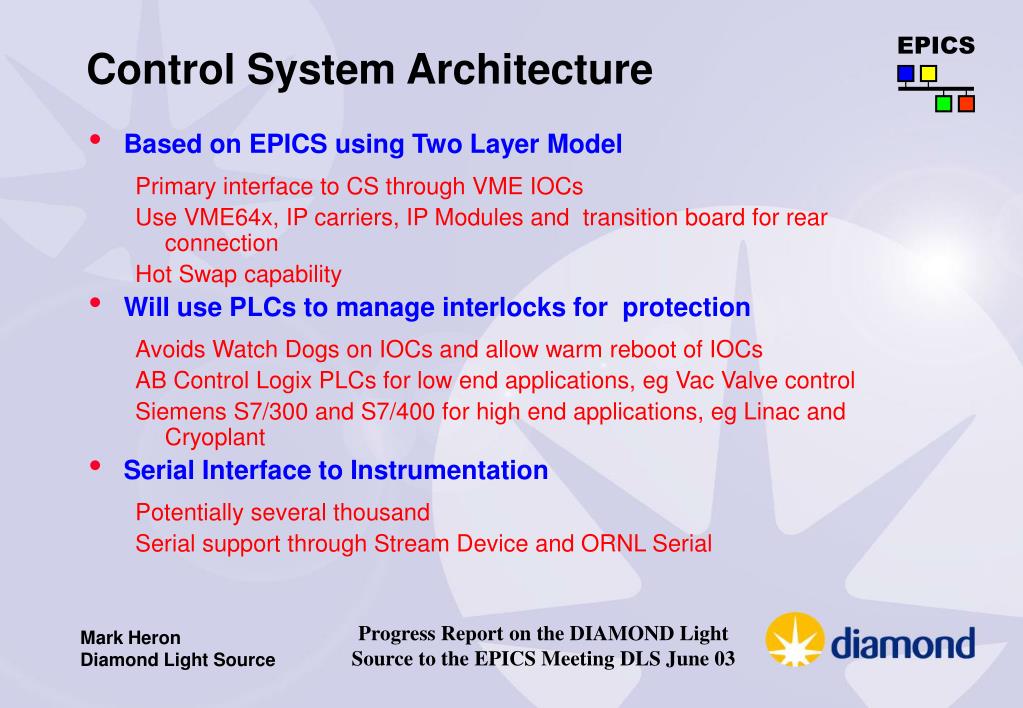 EPICS

Control System Architecture

• Based on EPICS using Two Layer Model

Primary interface to CS through VME IOCs

Use VME64x, IP carriers, IP Modules and transition board for rear connection

Hot Swap capability

• Will use PLCs to manage interlocks for protection

Avoids Watch Dogs on IOCs and allow warm reboot of IOCs

AB Control Logix PLCs for low end applications, eg Vac Valve control

Siemens S7/300 and S7/400 for high end applications, eg Linac and Cryoplant

• Serial Interface to Instrumentation

Potentially several thousand

Serial support through Stream Device and ORNL Serial

Mark Heron
Diamond Light Source

Progress Report on the DIAMOND Light Source to the EPICS Meeting DLS June 03

diamond